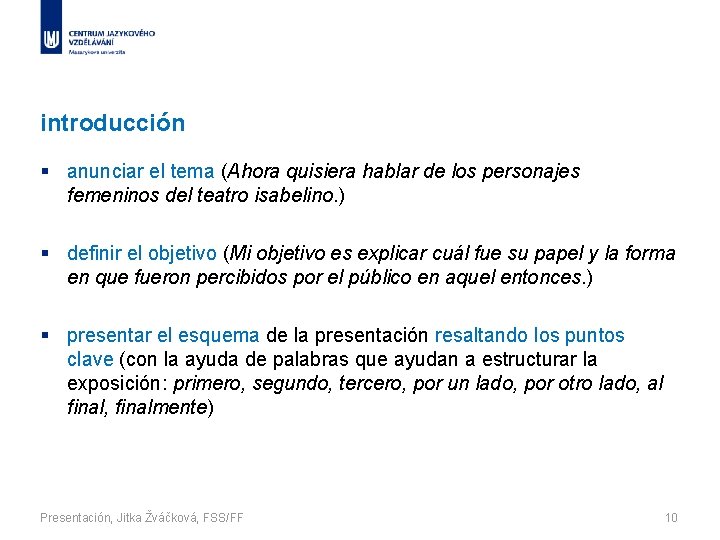 CENTRUM JAZYKOVÉHO VZDĚLÁVÁNÍ
Masarykova univerzita

introducción

▪ anunciar el tema (Ahora quisiera hablar de los personajes femeninos del teatro isabelino.)

▪ definir el objetivo (Mi objetivo es explicar cuál fue su papel y la forma en que fueron percibidos por el público en aquel entonces.)

▪ presentar el esquema de la presentación resaltando los puntos clave (con la ayuda de palabras que ayudan a estructurar la exposición: primero, segundo, tercero, por un lado, por otro lado, al final, finalmente)

Presentación, Jitka Žváčková, FSS/FF

10